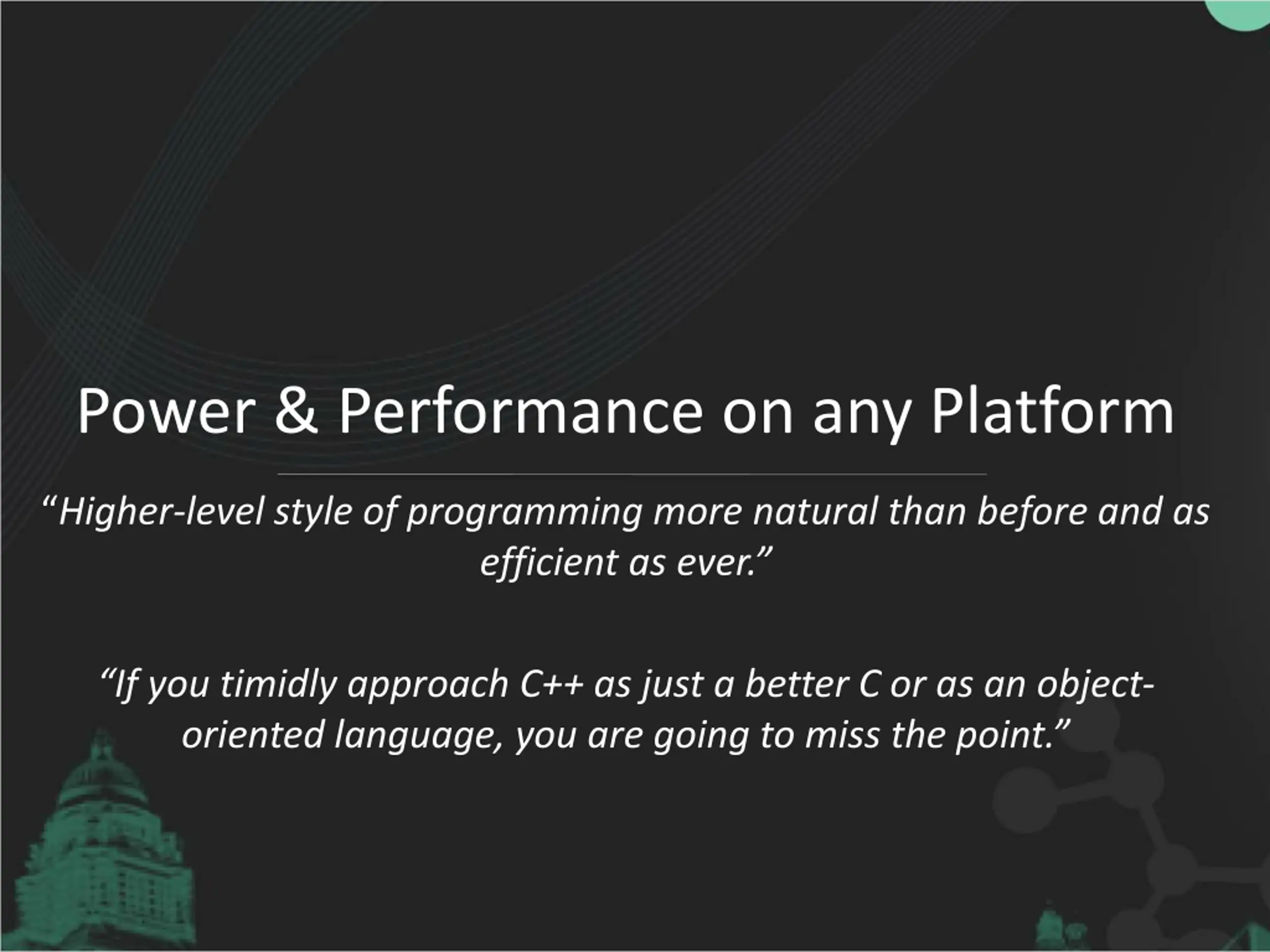 Power & Performance on any Platform

“Higher-level style of programming more natural than before and as efficient as ever.”

“If you timidly approach C++ as just a better C or as an object-oriented language, you are going to miss the point.”